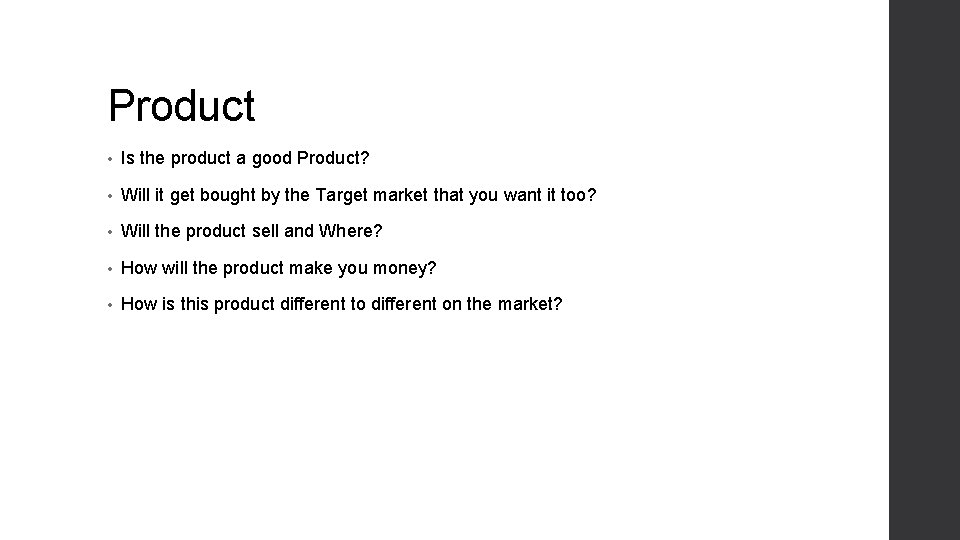 Product

• Is the product a good Product?

• Will it get bought by the Target market that you want it too?

• Will the product sell and Where?

• How will the product make you money?

• How is this product different to different on the market?